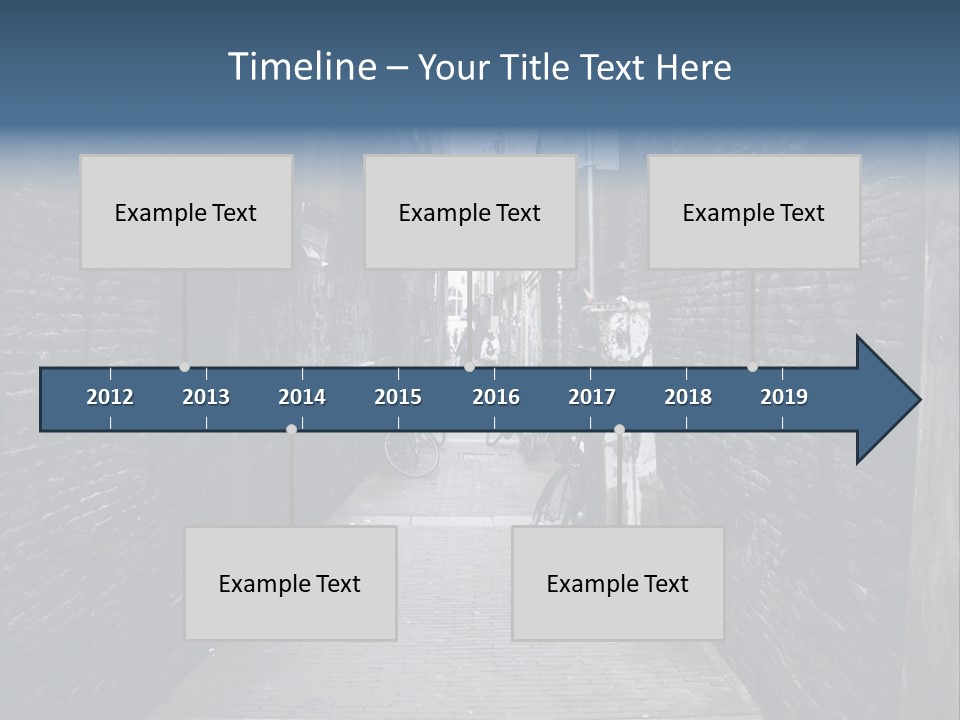 Timeline – Your Title Text Here

Example Text

Example Text

Example Text

2012 2013 2014 2015 2016 2017 2018 2019

Example Text

Example Text